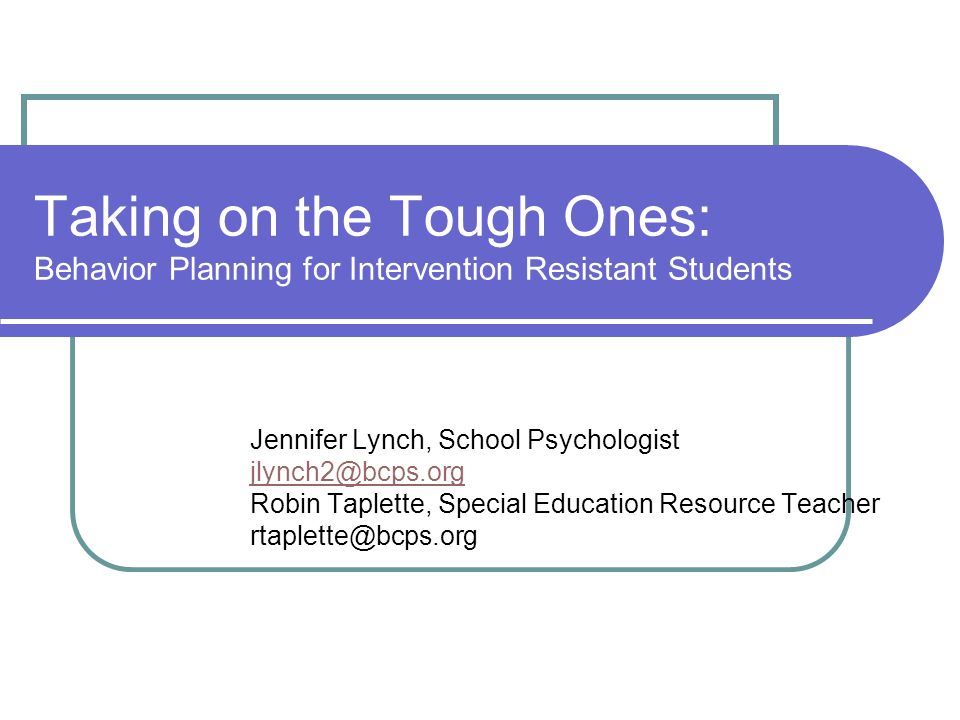 Taking on the Tough Ones:
Behavior Planning for Intervention Resistant Students

Jennifer Lynch, School Psychologist
jlynch2@bcps.org
Robin Taplette, Special Education Resource Teacher
rtaplette@bcps.org